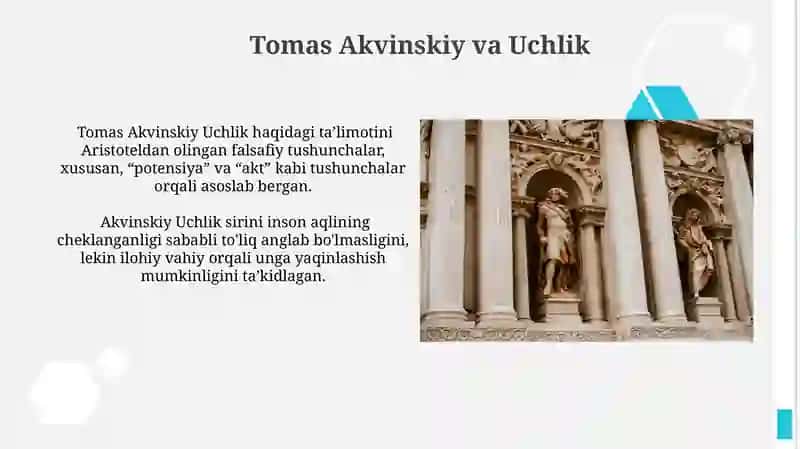 Tomas Akvinskiy va Uchlik

Tomas Akvinskiy Uchlik haqidagi ta’limotini Aristoteldan olingan falsafiy tushunchalar, xususan, “potensiya” va “akt” kabi tushunchalar orqali asoslab bergan.

Akvinskiy Uchlik sirini inson aqlining cheklanganligi sababli to'liq anglab bo'lmasligini, lekin ilohiy vahiy orqali unga yaqinlashish mumkinligini ta’kidlagan.